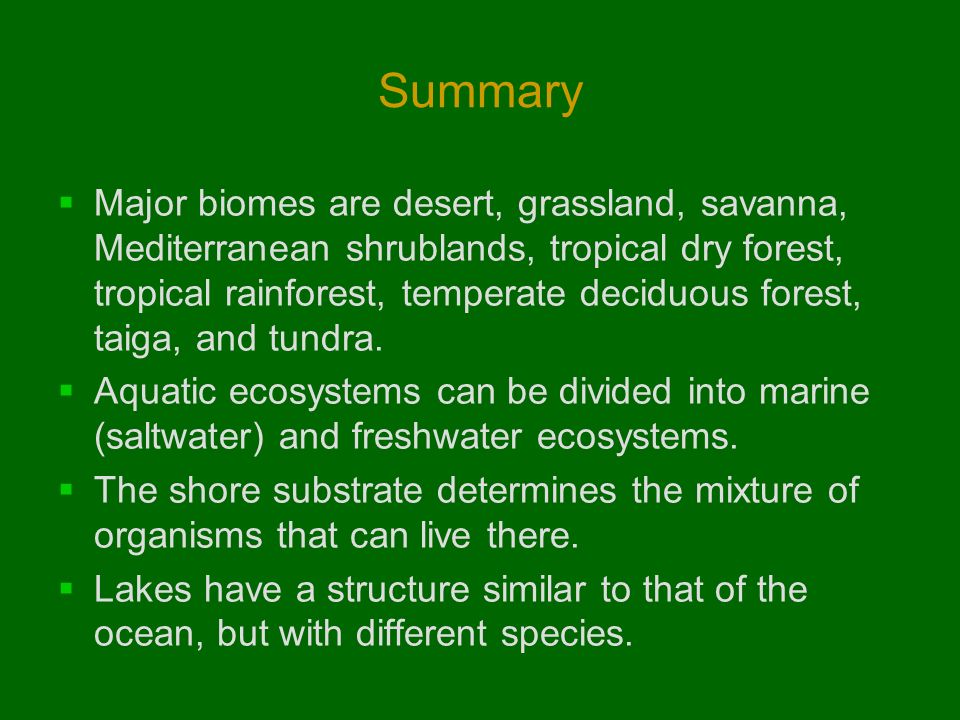 Summary

▪ Major biomes are desert, grassland, savanna, Mediterranean shrublands, tropical dry forest, tropical rainforest, temperate deciduous forest, taiga, and tundra.
▪ Aquatic ecosystems can be divided into marine (saltwater) and freshwater ecosystems.
▪ The shore substrate determines the mixture of organisms that can live there.
▪ Lakes have a structure similar to that of the ocean, but with different species.